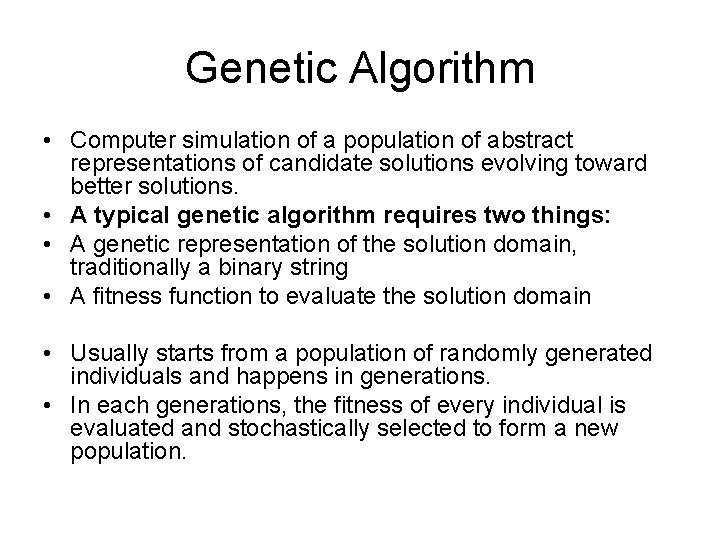 Genetic Algorithm

• Computer simulation of a population of abstract representations of candidate solutions evolving toward better solutions.
• A typical genetic algorithm requires two things:
• A genetic representation of the solution domain, traditionally a binary string
• A fitness function to evaluate the solution domain

• Usually starts from a population of randomly generated individuals and happens in generations.
• In each generations, the fitness of every individual is evaluated and stochastically selected to form a new population.